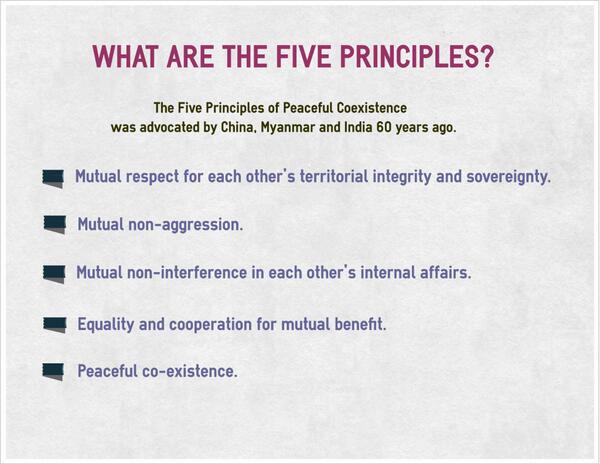 WHAT ARE THE FIVE PRINCIPLES?

The Five Principles of Peaceful Coexistence was advocated by China, Myanmar and India 60 years ago.

Mutual respect for each other's territorial integrity and sovereignty.

Mutual non-aggression.

Mutual non-interference in each other's internal affairs.

Equality and cooperation for mutual benefit.

Peaceful co-existence.